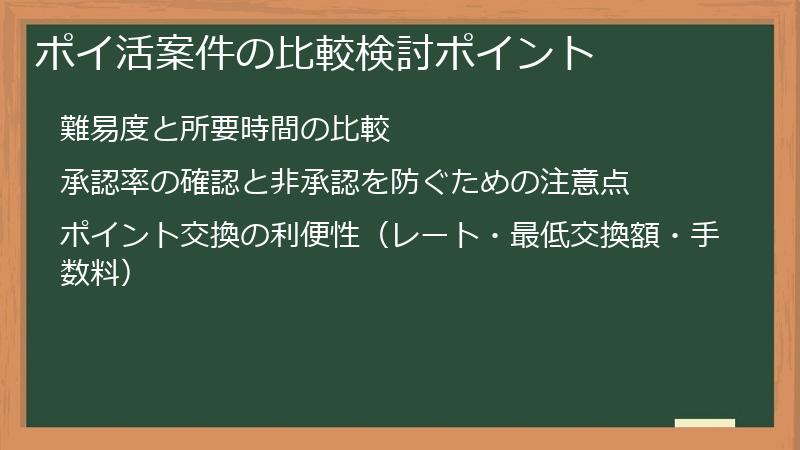 ポイ活案件の比較検討ポイント

難易度と所要時間の比較

承認率の確認と非承認を防ぐための注意点

ポイント交換の利便性（レート・最低交換額・手数料）